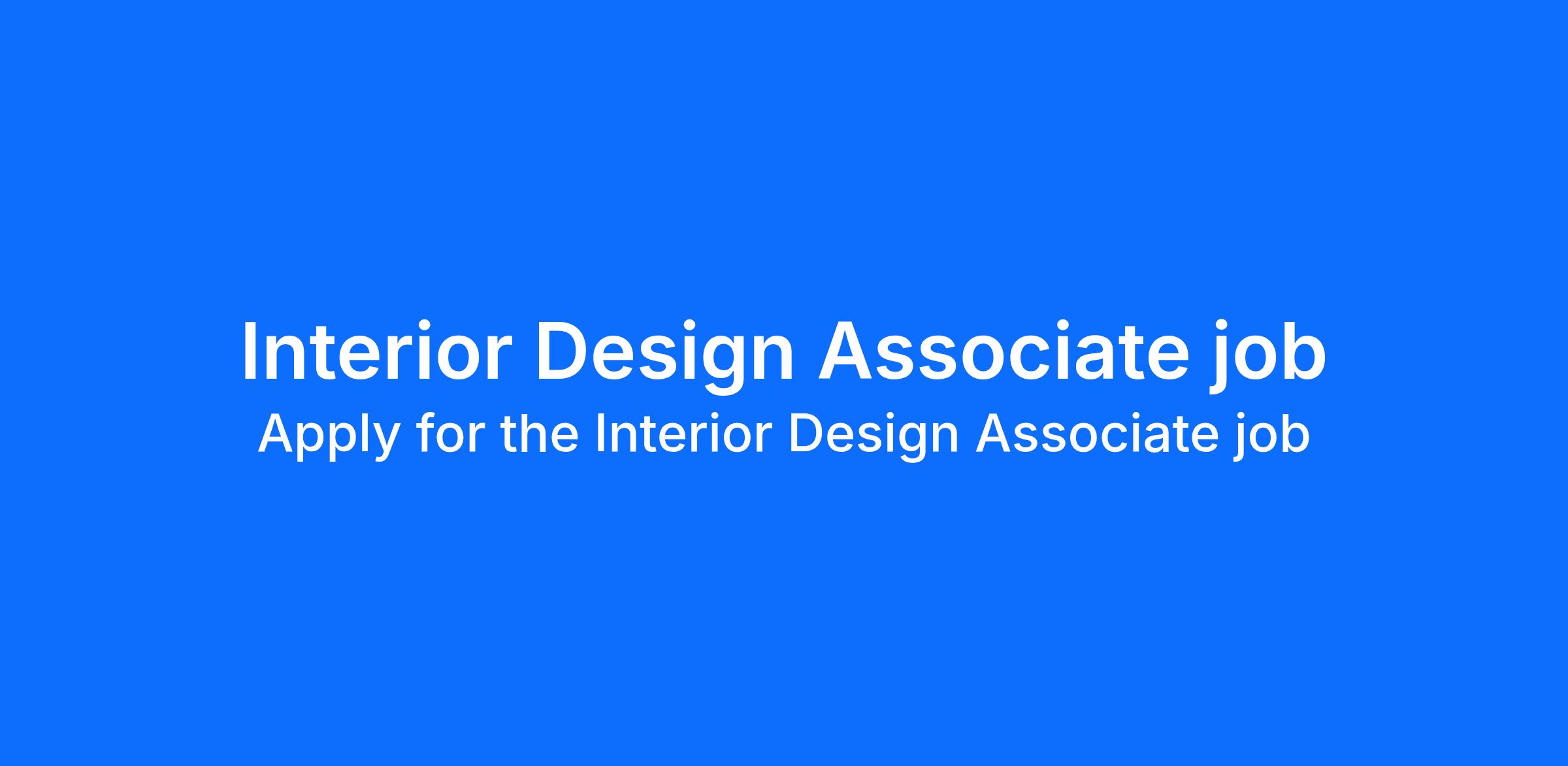 Interior Design Associate job

Apply for the Interior Design Associate job